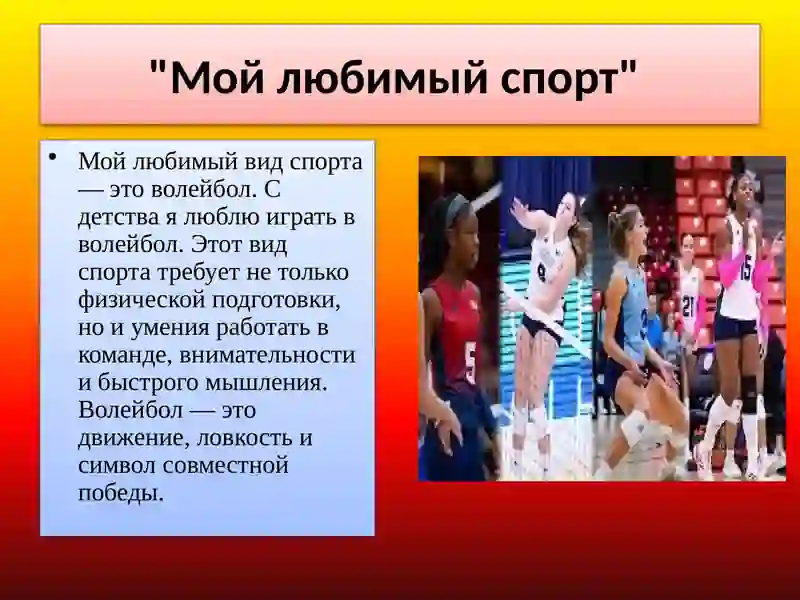 "Мой любимый спорт"

• Мой любимый вид спорта — это волейбол. С детства я люблю играть в волейбол. Этот вид спорта требует не только физической подготовки, но и умения работать в команде, внимательности и быстрого мышления. Волейбол — это движение, ловкость и символ совместной победы.

5 9 21 15